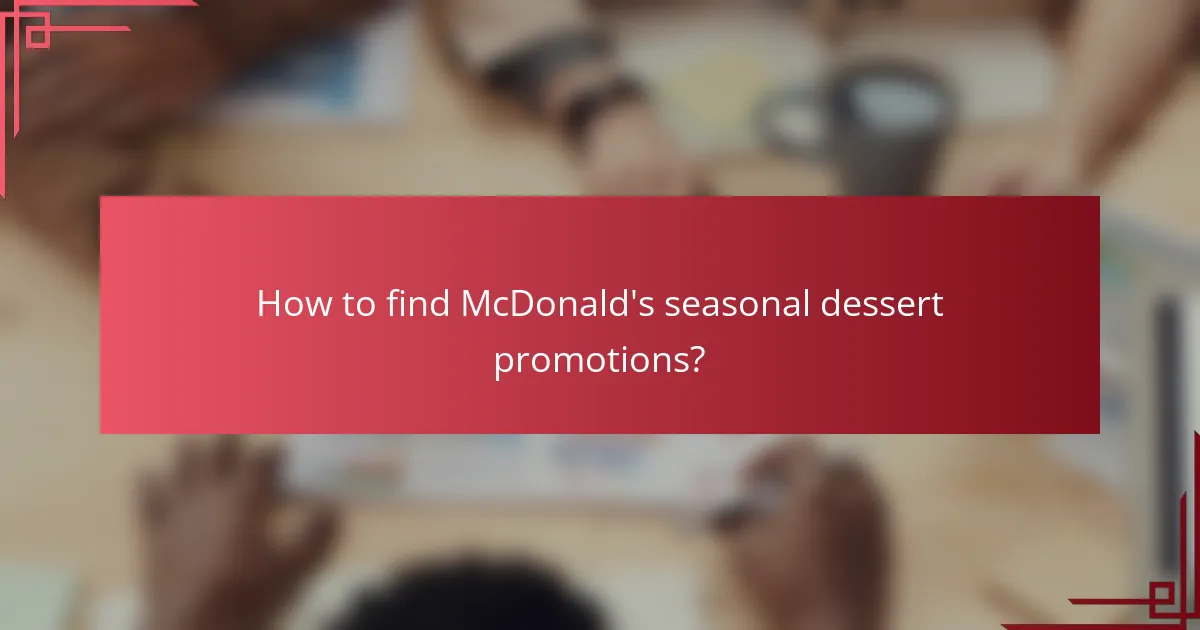 How to find McDonald's seasonal dessert promotions?